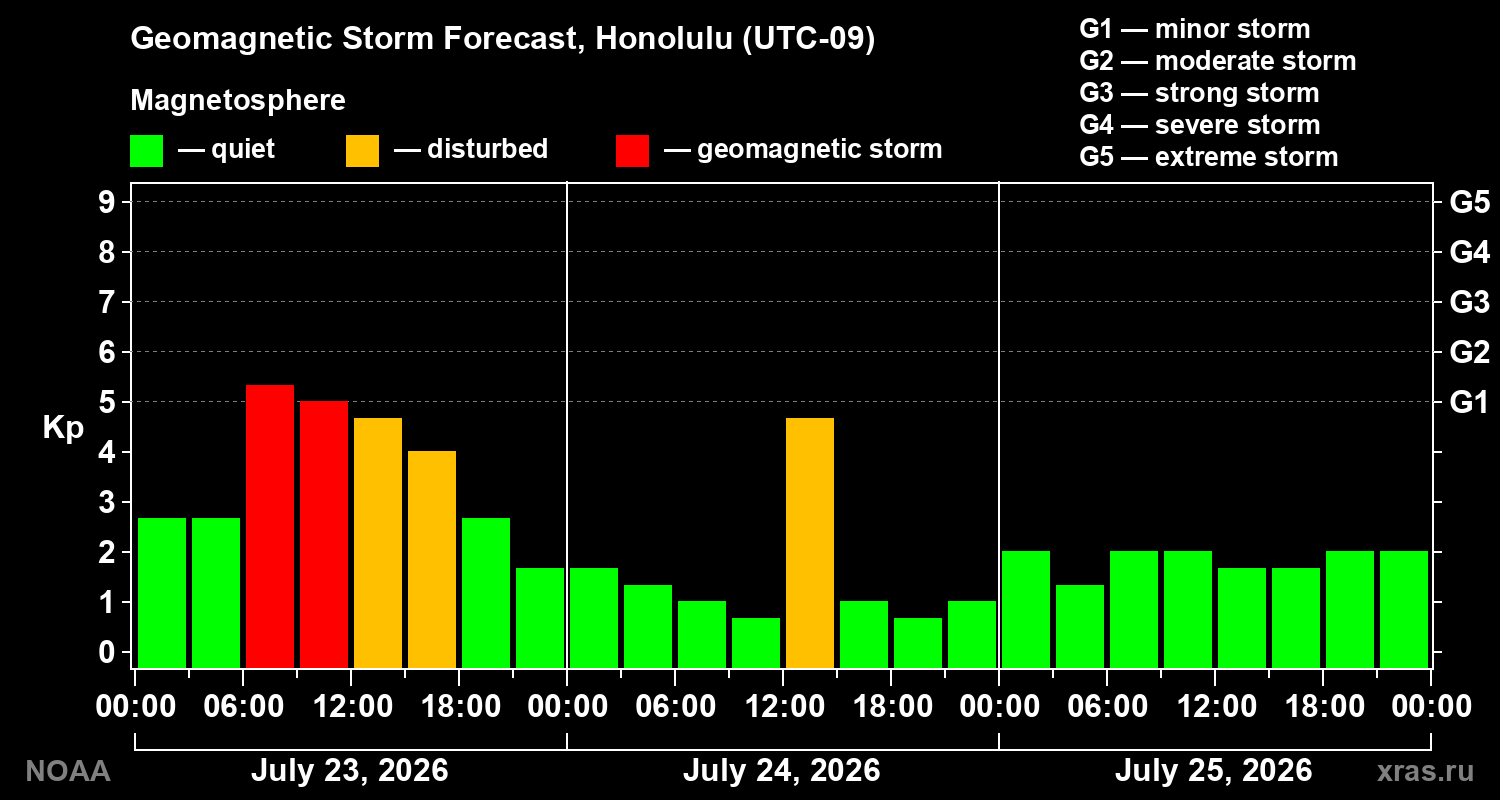 Geomagnetic Storm Forecast, Honolulu (UTC-09)

Magnetosphere

— quiet — disturbed — geomagnetic storm

G1 — minor storm
G2 — moderate storm
G3 — strong storm
G4 — severe storm
G5 — extreme storm

Kp

9
8
7
6
5
4
3
2
1
0

G5
G4
G3
G2
G1

00:00 06:00 12:00 18:00 00:00 06:00 12:00 18:00 00:00 06:00 12:00 18:00 00:00

July 23, 2026
July 24, 2026
July 25, 2026

NOAA

xras.ru